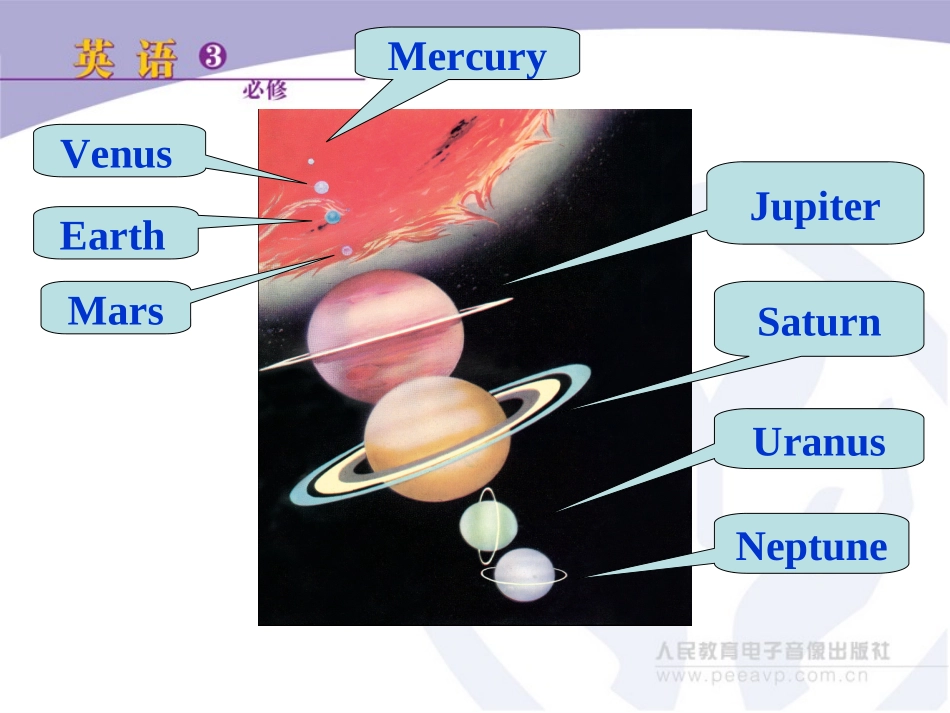 英语 ③
必修

Mercury

Venus

Earth

Mars

Jupiter

Saturn

Uranus

Neptune

人民教育电子音像出版社
www.peeavp.com.cn